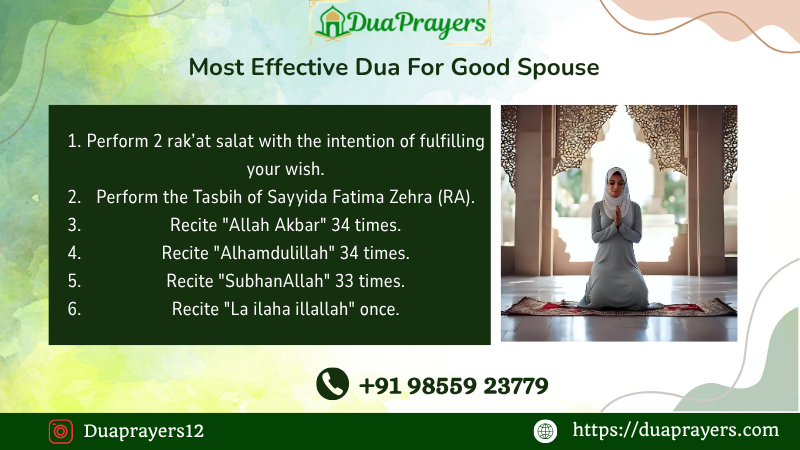 DuaPrayers

Most Effective Dua For Good Spouse

1. Perform 2 rak'at salat with the intention of fulfilling your wish.
2. Perform the Tasbih of Sayyida Fatima Zehra (RA).
3. Recite "Allah Akbar" 34 times.
4. Recite "Alhamdulillah" 34 times.
5. Recite "SubhanAllah" 33 times.
6. Recite "La ilaha illallah" once.

+91 98559 23779

Duaprayers12

https://duaprayers.com